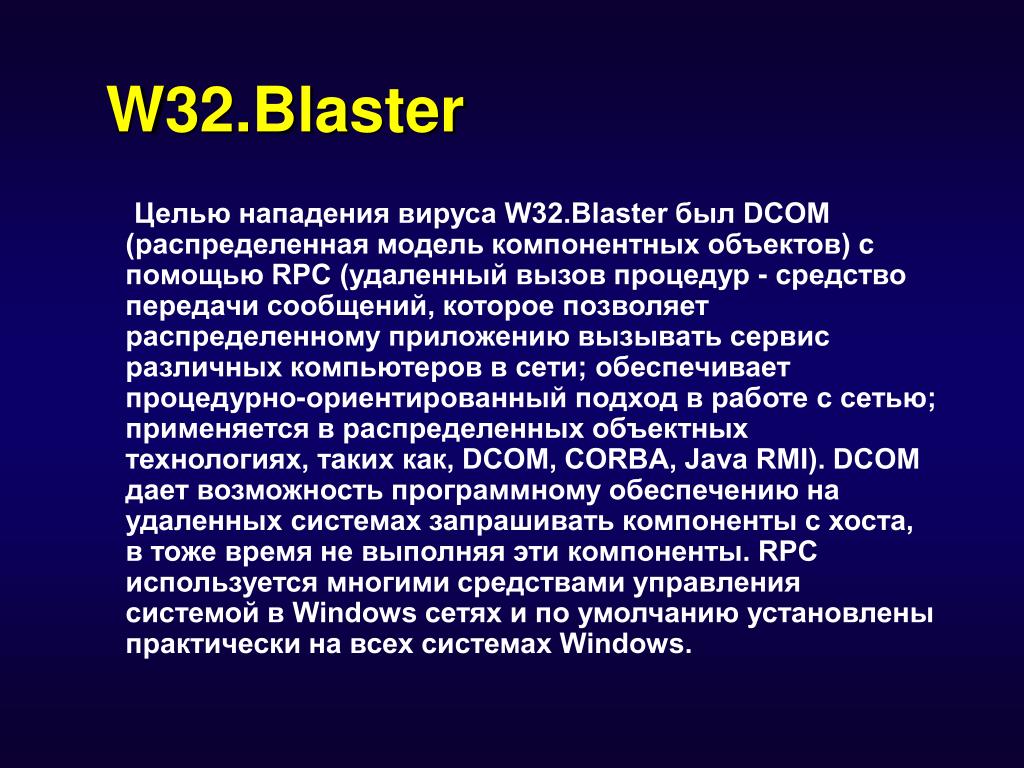 W32.Blaster

Целью нападения вируса W32.Blaster был DCOM (распределенная модель компонентных объектов) с помощью RPC (удаленный вызов процедур - средство передачи сообщений, которое позволяет распределенному приложению вызывать сервис различных компьютеров в сети; обеспечивает процедурно-ориентированный подход в работе с сетью; применяется в распределенных объектных технологиях, таких как, DCOM, CORBA, Java RMI). DCOM дает возможность программному обеспечению на удаленных системах запрашивать компоненты с хоста, в тоже время не выполняя эти компоненты. RPC используется многими средствами управления системой в Windows сетях и по умолчанию установлены практически на всех системах Windows.